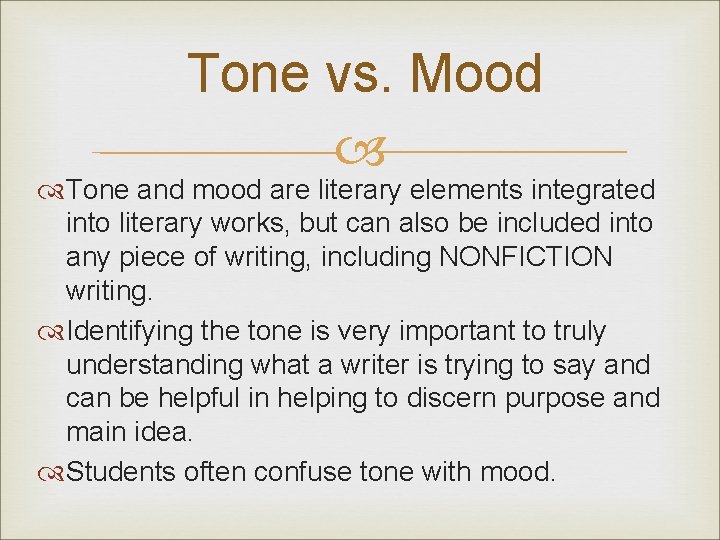 Tone vs. Mood

Tone and mood are literary elements integrated into literary works, but can also be included into any piece of writing, including NONFICTION writing.

Identifying the tone is very important to truly understanding what a writer is trying to say and can be helpful in helping to discern purpose and main idea.

Students often confuse tone with mood.